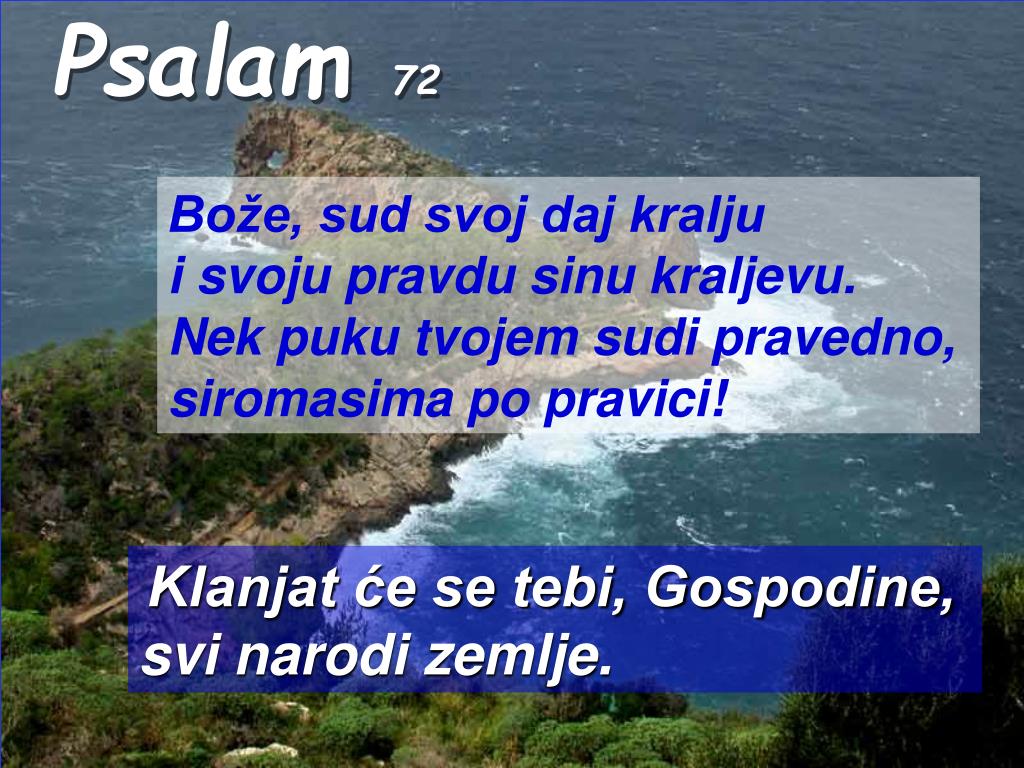 Psalam 72

Bože, sud svoj daj kralju
i svoju pravdu sinu kraljevu.
Nek puku tvojem sudi pravedno,
siromasima po pravici!

Klanjat će se tebi, Gospodine,
svi narodi zemlje.